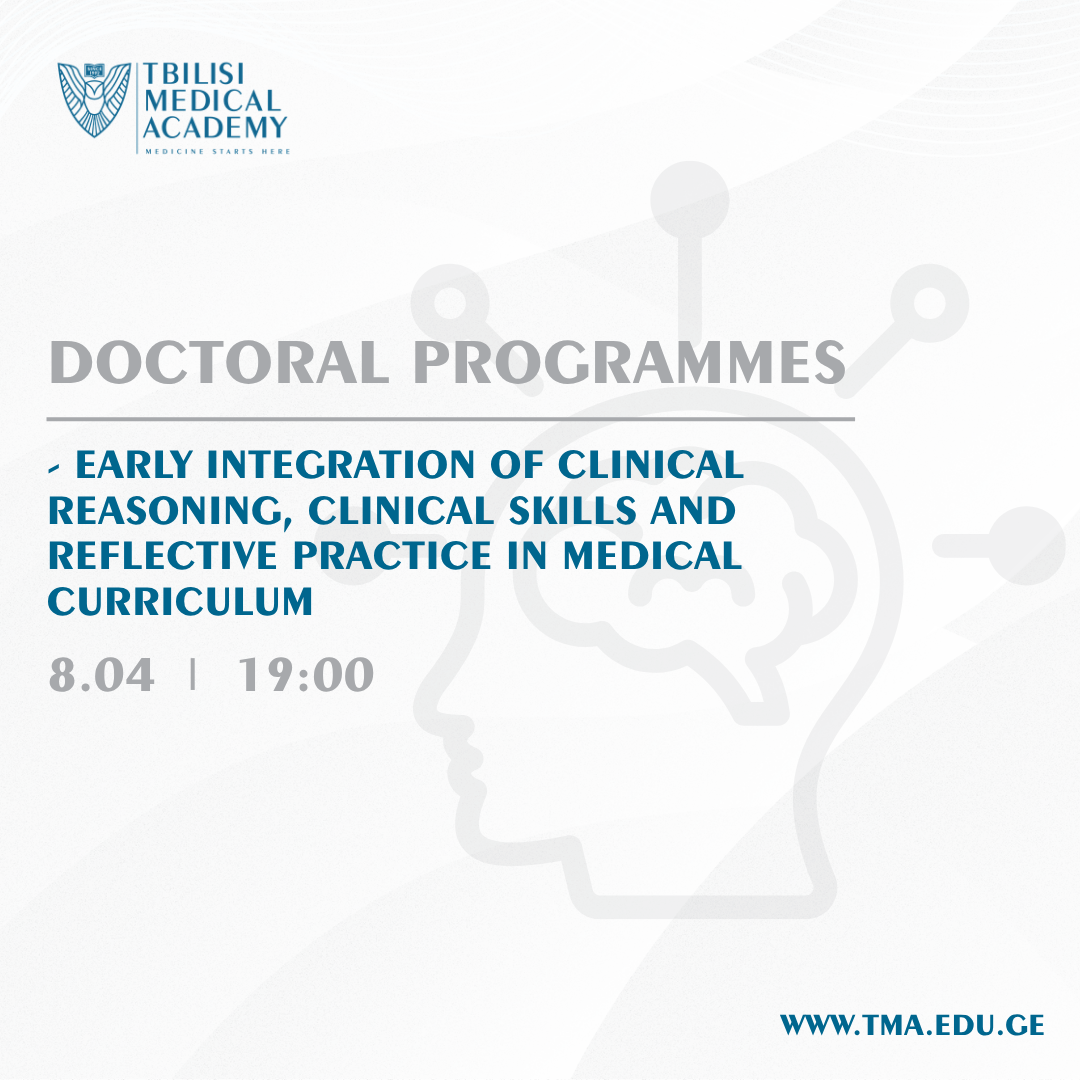 TBILISI MEDICAL ACADEMY
MEDICINE STARTS HERE

DOCTORAL PROGRAMMES

- EARLY INTEGRATION OF CLINICAL REASONING, CLINICAL SKILLS AND REFLECTIVE PRACTICE IN MEDICAL CURRICULUM

8.04 | 19:00

WWW.TMA.EDU.GE